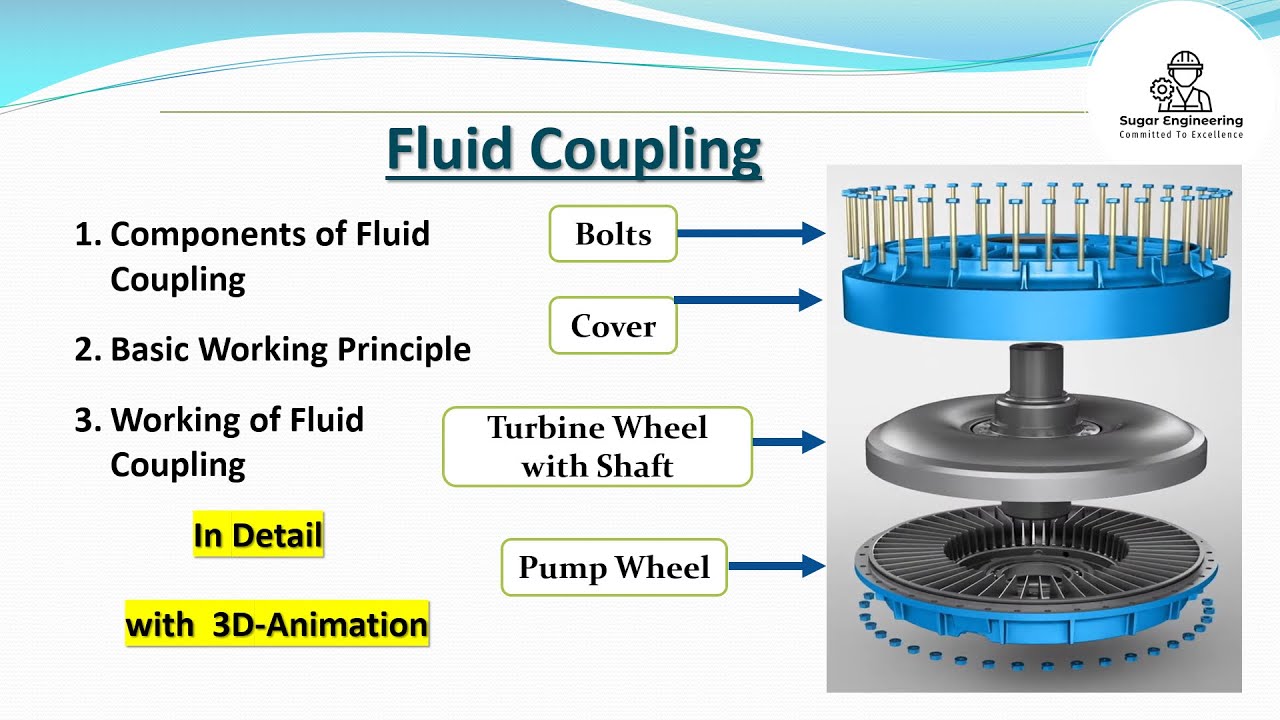 Sugar Engineering
Committed To Excellence

Fluid Coupling

1. Components of Fluid Coupling

2. Basic Working Principle

3. Working of Fluid Coupling

In Detail

with 3D-Animation

Bolts

Cover

Turbine Wheel with Shaft

Pump Wheel